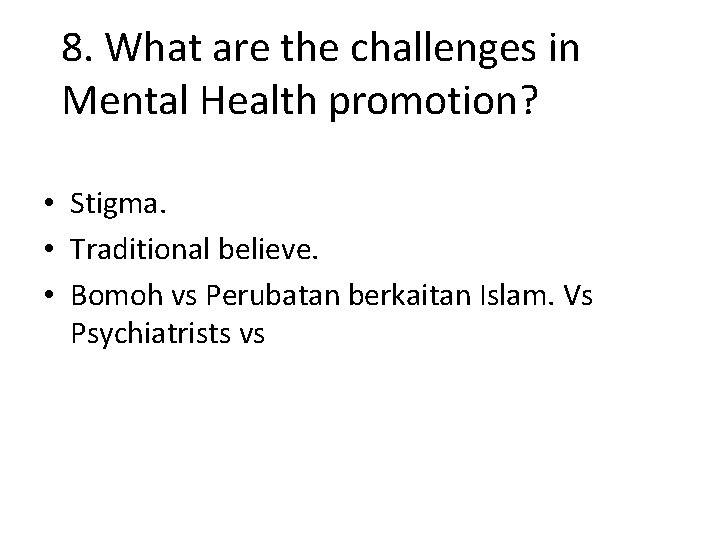 8. What are the challenges in Mental Health promotion?

• Stigma.
• Traditional believe.
• Bomoh vs Perubatan berkaitan Islam. Vs Psychiatrists vs